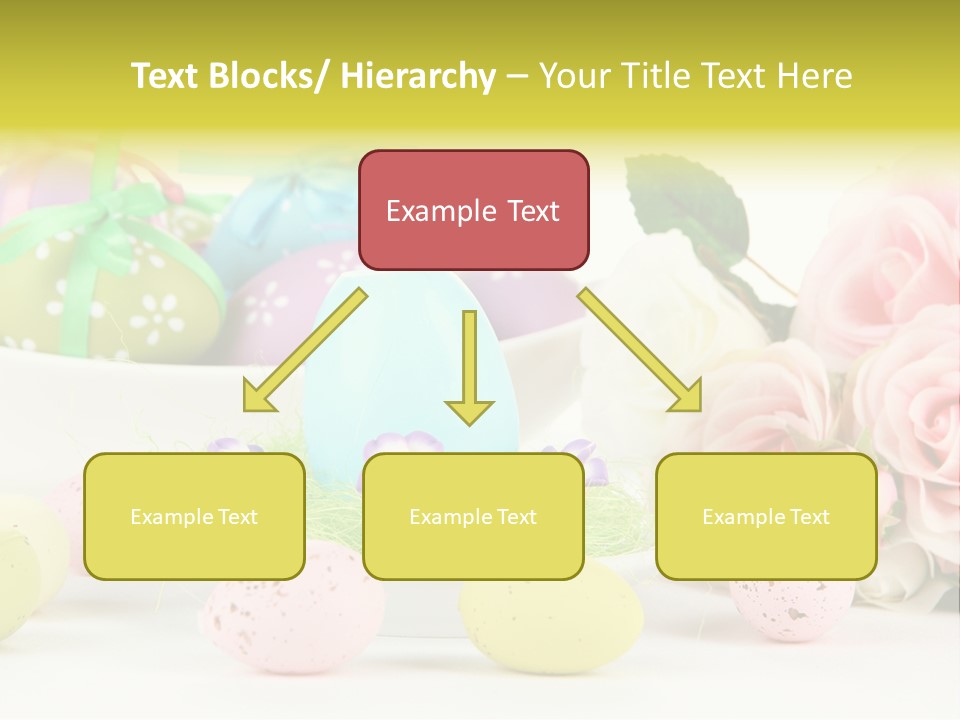 Text Blocks/ Hierarchy – Your Title Text Here

Example Text

Example Text

Example Text

Example Text